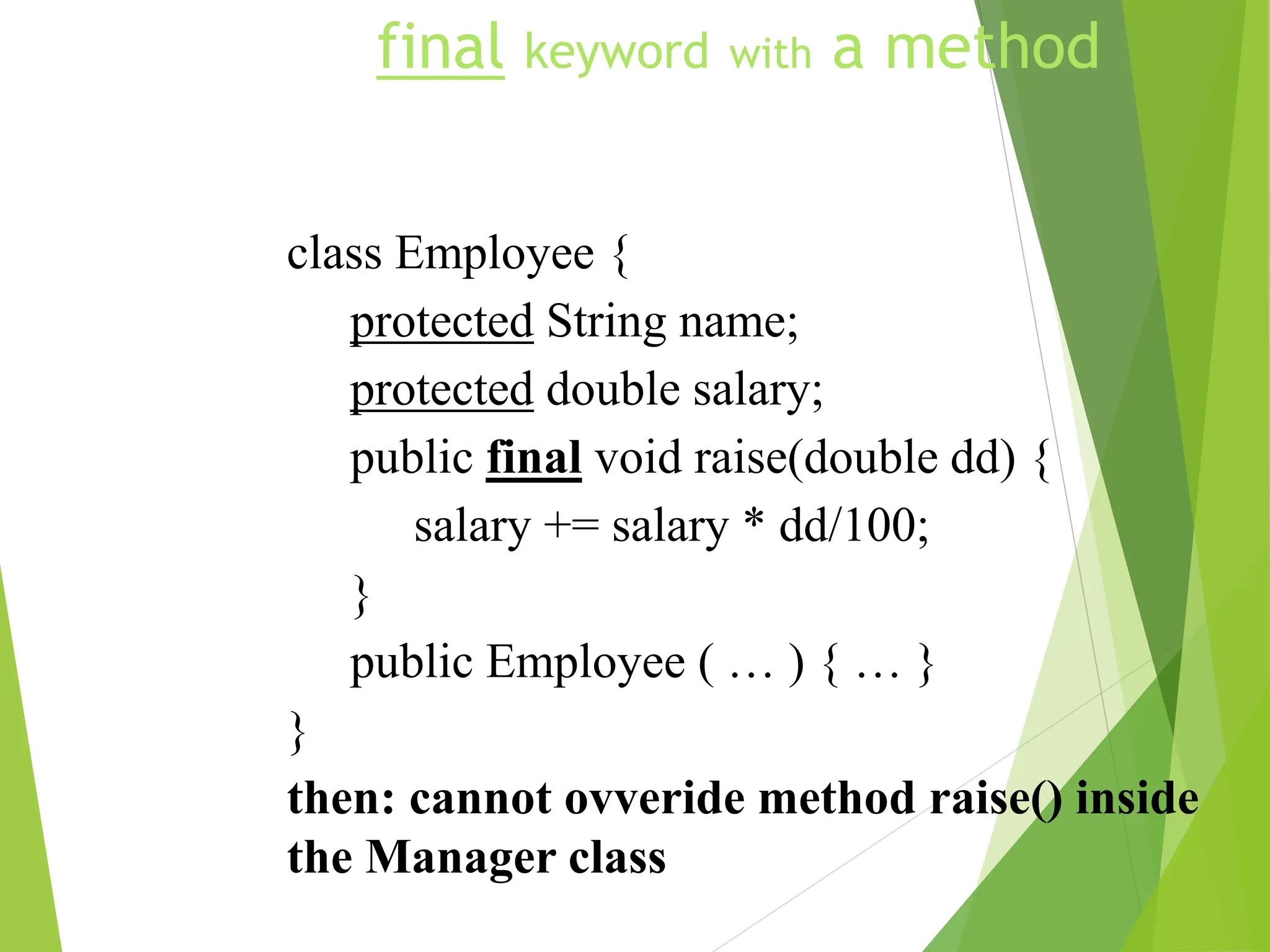 final keyword with a method

class Employee {
protected String name;
protected double salary;
public final void raise(double dd) {
salary += salary * dd/100;
}
public Employee ( … ) { … }
}
then: cannot ovveride method raise() inside the Manager class